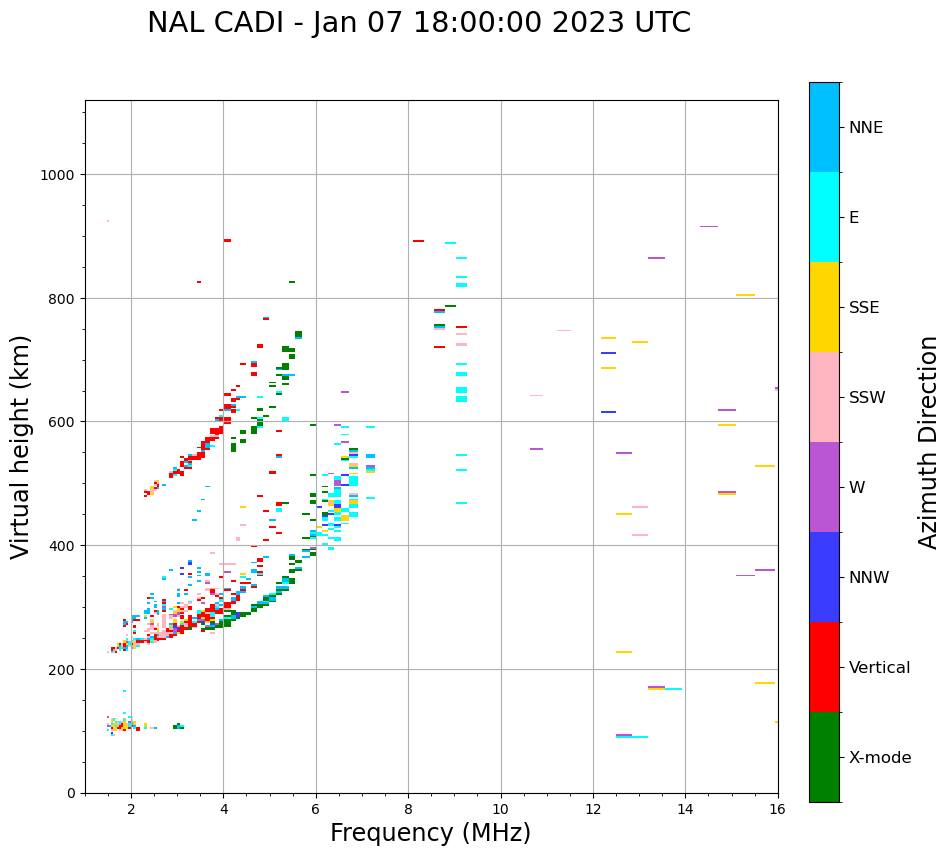 NAL CADI - Jan 07 18:00:00 2023 UTC

Virtual height (km)

1000
800
600
400
200
0

2
4
6
8
10
12
14
16

Frequency (MHz)

NNE
E
SSE
SSW
W
NNW
Vertical
X-mode

Azimuth Direction